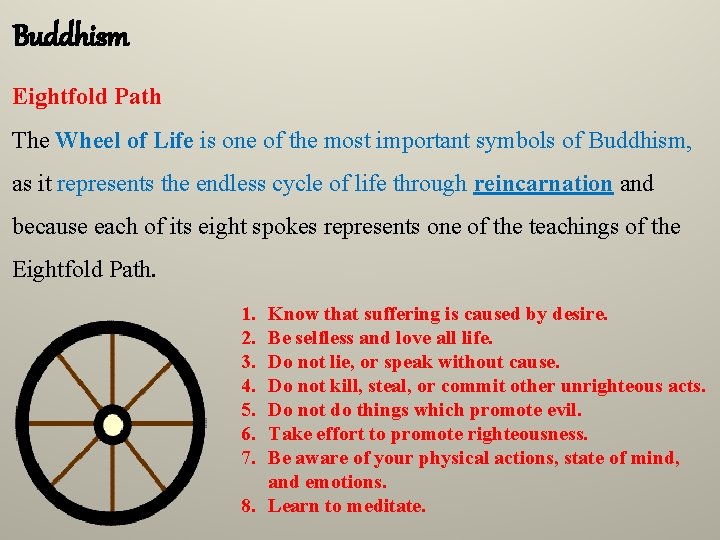 Buddhism

Eightfold Path

The Wheel of Life is one of the most important symbols of Buddhism, as it represents the endless cycle of life through reincarnation and because each of its eight spokes represents one of the teachings of the Eightfold Path.

1. Know that suffering is caused by desire.
2. Be selfless and love all life.
3. Do not lie, or speak without cause.
4. Do not kill, steal, or commit other unrighteous acts.
5. Do not do things which promote evil.
6. Take effort to promote righteousness.
7. Be aware of your physical actions, state of mind, and emotions.
8. Learn to meditate.